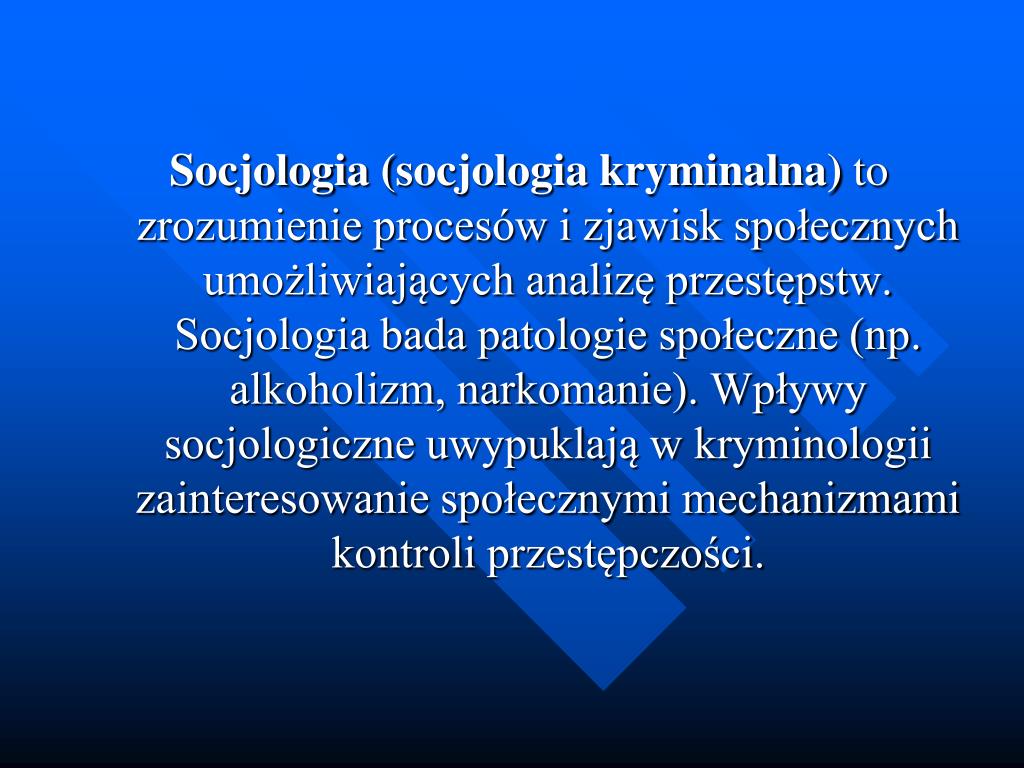 Socjologia (socjologia kryminalna) to zrozumienie procesów i zjawisk społecznych umożliwiających analizę przestępstw. Socjologia bada patologie społeczne (np. alkoholizm, narkomanie). Wpływy socjologiczne uwypuklają w kryminologii zainteresowanie społecznymi mechanizmami kontroli przestępczości.